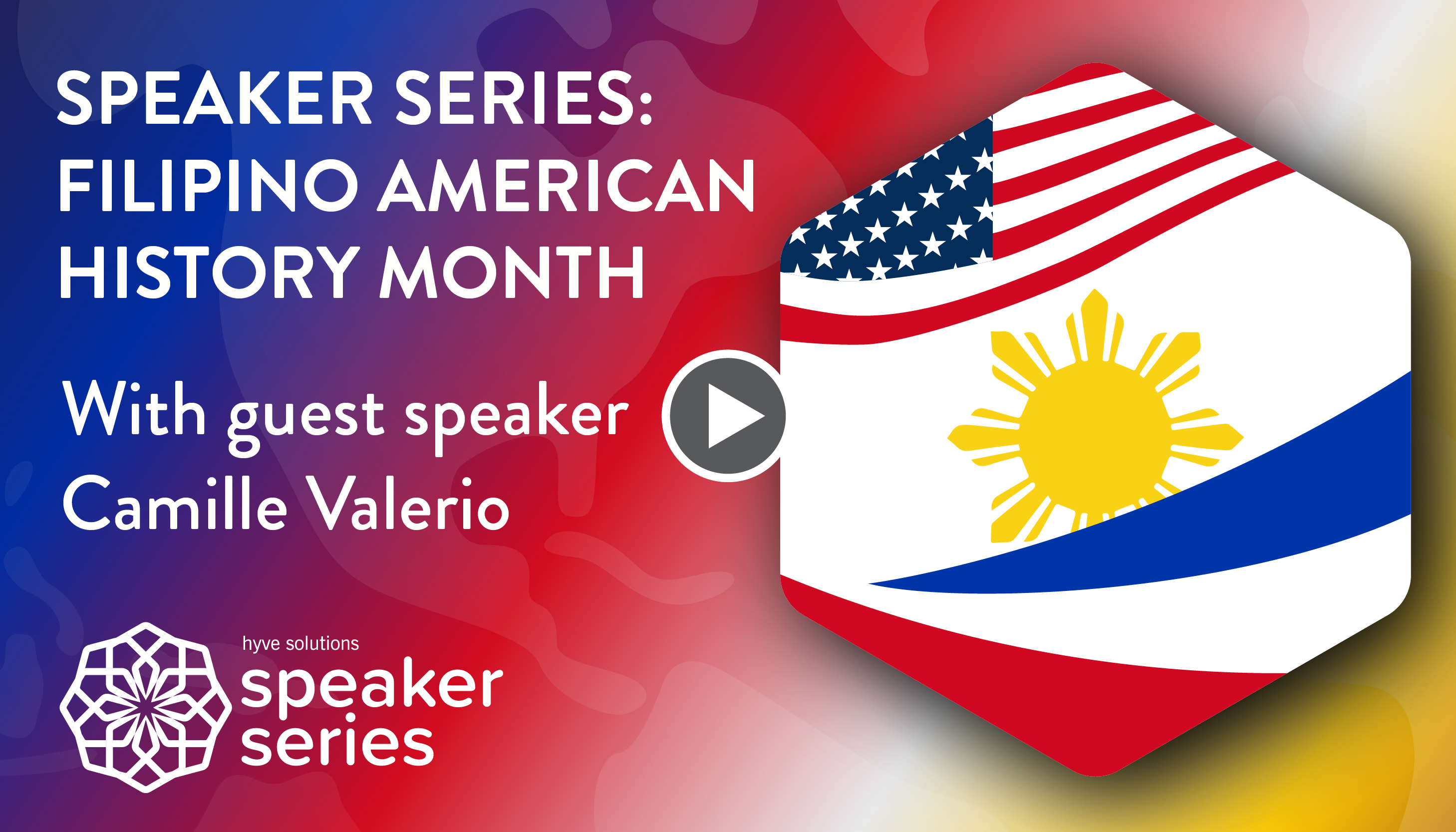 SPEAKER SERIES: FILIPINO AMERICAN HISTORY MONTH

With guest speaker Camille Valerio

hyve solutions
speaker
series